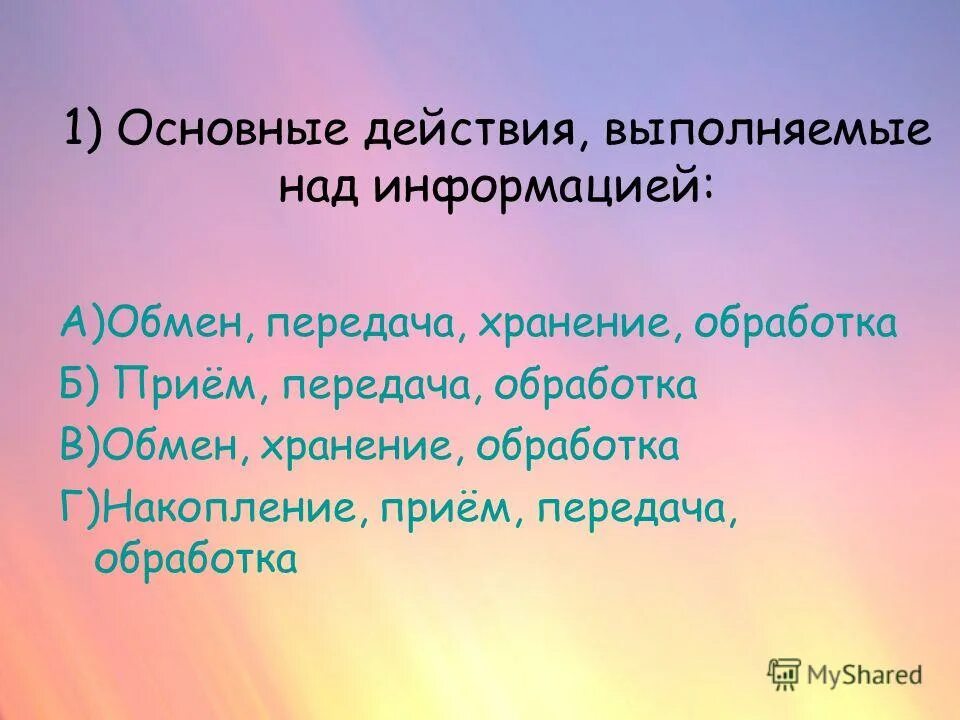 1) Основные действия, выполняемые над информацией:

А)Обмен, передача, хранение, обработка
Б) Приём, передача, обработка
В)Обмен, хранение, обработка
Г)Накопление, приём, передача, обработка

MyShared